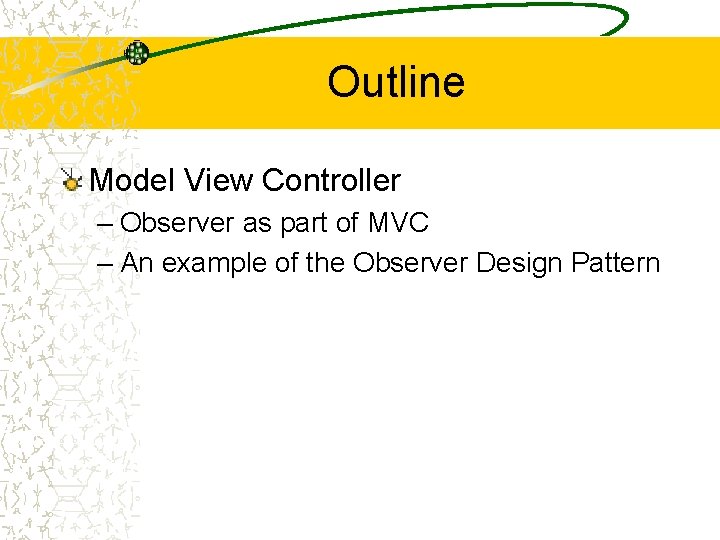 Outline

Model View Controller

– Observer as part of MVC

– An example of the Observer Design Pattern